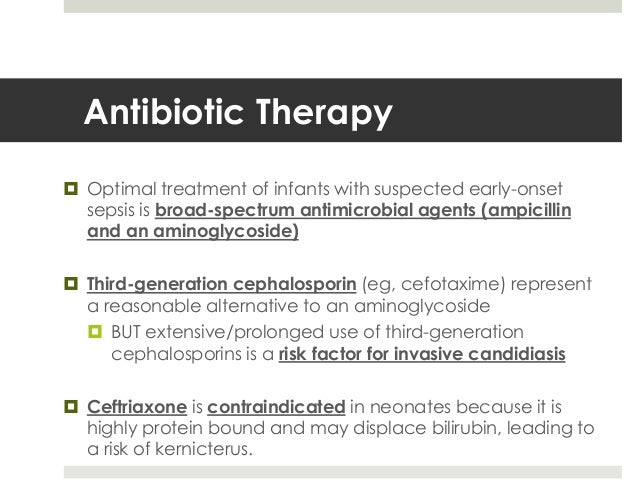 Antibiotic Therapy

Optimal treatment of infants with suspected early-onset sepsis is broad-spectrum antimicrobial agents (ampicillin and an aminoglycoside)

Third-generation cephalosporin (eg, cefotaxime) represent a reasonable alternative to an aminoglycoside

BUT extensive/prolonged use of third-generation cephalosporins is a risk factor for invasive candidiasis

Ceftriaxone is contraindicated in neonates because it is highly protein bound and may displace bilirubin, leading to a risk of kernicterus.